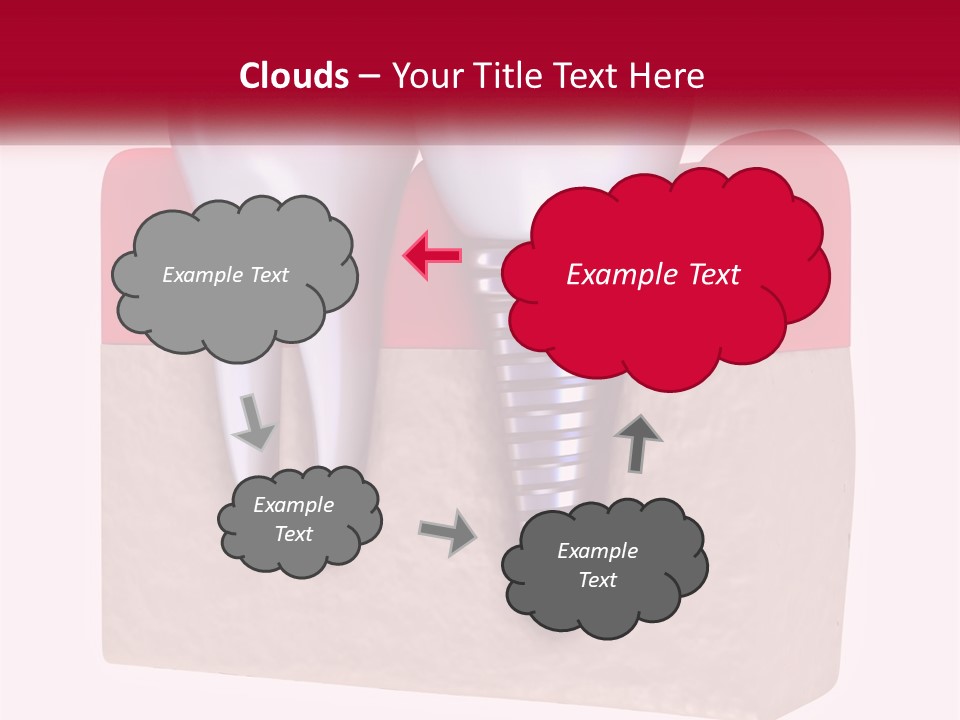 Clouds – Your Title Text Here

Example Text

Example Text

Example Text

Example Text